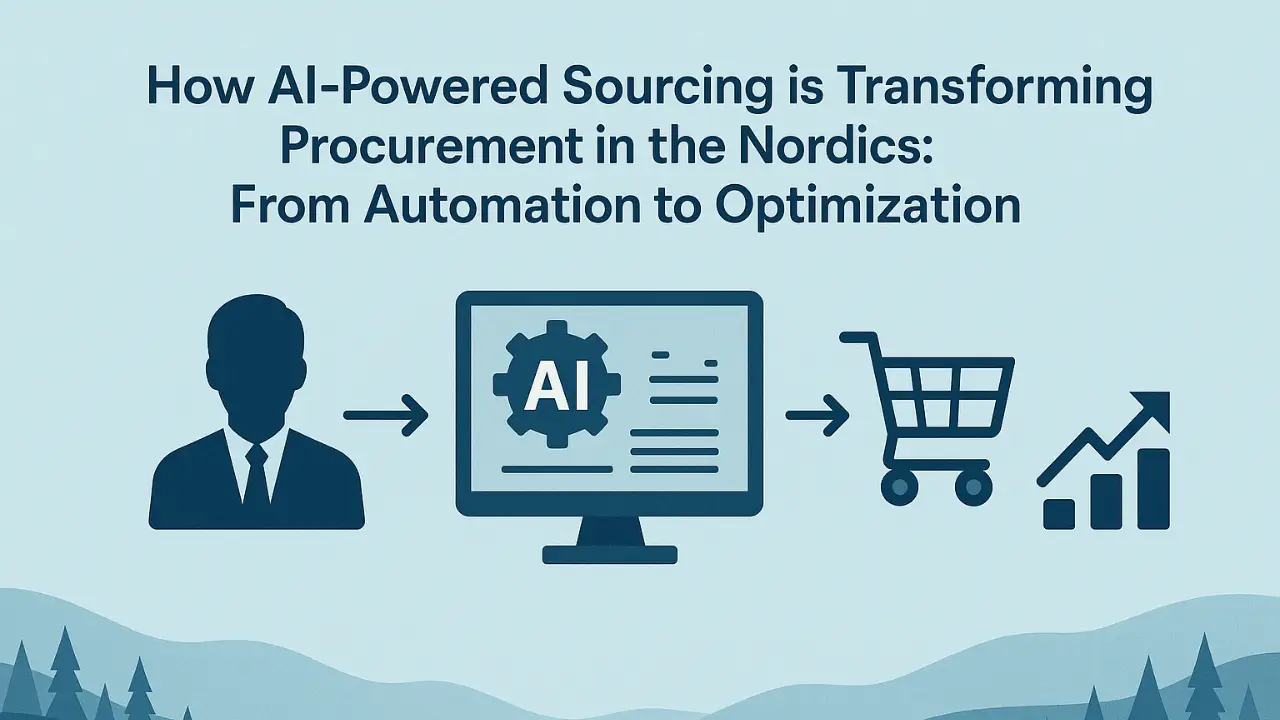 How AI-Powered Sourcing is Transforming Procurement in the Nordics: From Automation to Optimization

AI